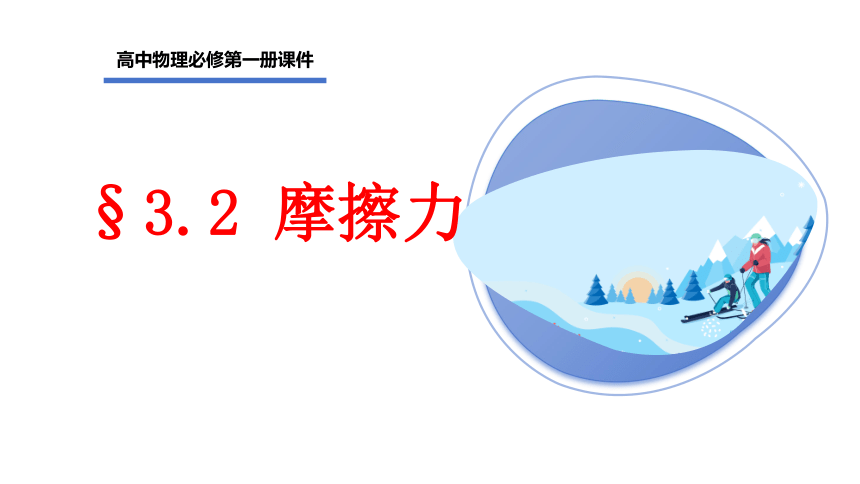 高中物理必修第一册课件

§3.2 摩擦力